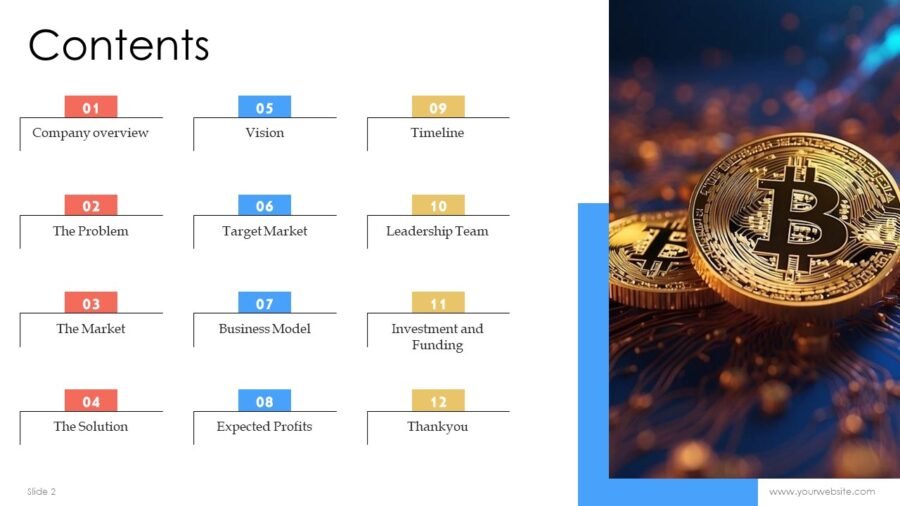 Contents

01
Company overview

02
The Problem

03
The Market

04
The Solution

05
Vision

06
Target Market

07
Business Model

08
Expected Profits

09
Timeline

10
Leadership Team

11
Investment and Funding

12
Thankyou

Slide 2

www.yourwebsite.com